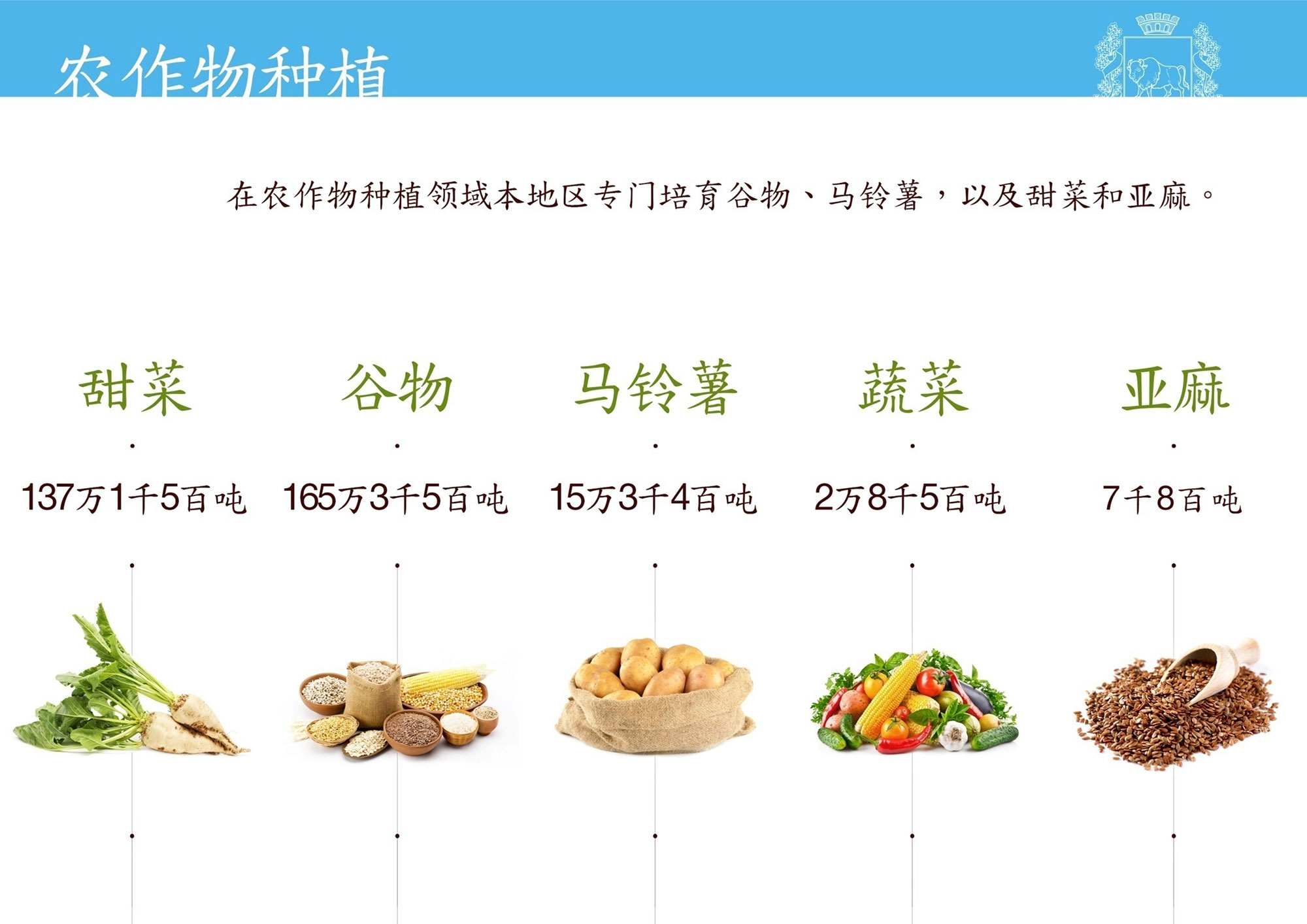 农作物种植

在农作物种植领域本地区专门培育谷物、马铃薯，以及甜菜和亚麻。

甜菜
137万1千5百吨

谷物
165万3千5百吨

马铃薯
15万3千4百吨

蔬菜
2万8千5百吨

亚麻
7千8百吨